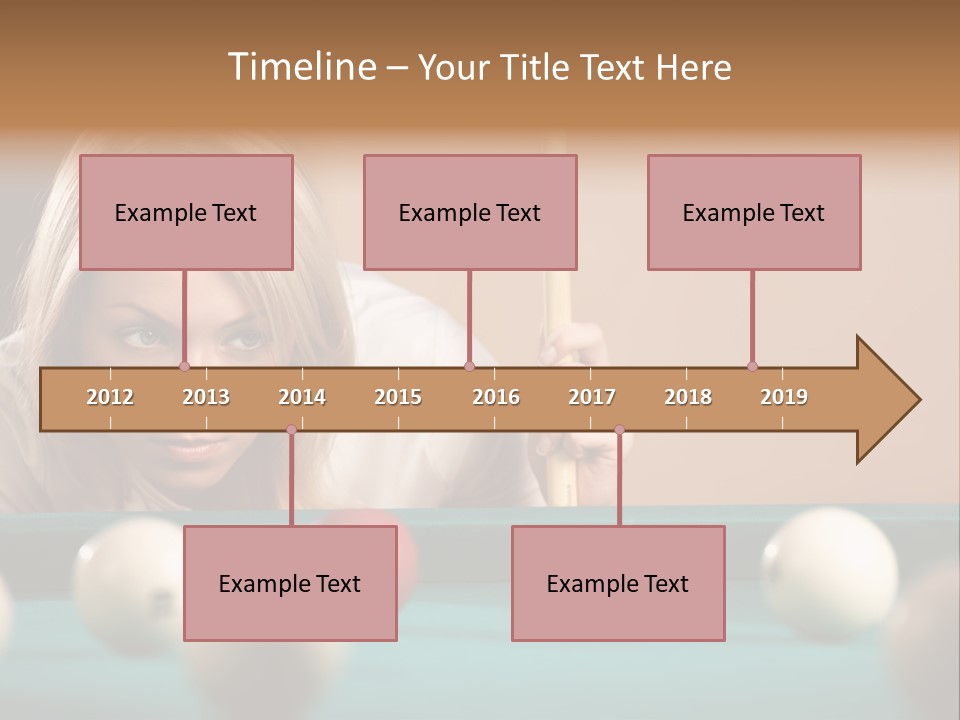 Timeline – Your Title Text Here

Example Text

Example Text

Example Text

2012 2013 2014 2015 2016 2017 2018 2019

Example Text

Example Text